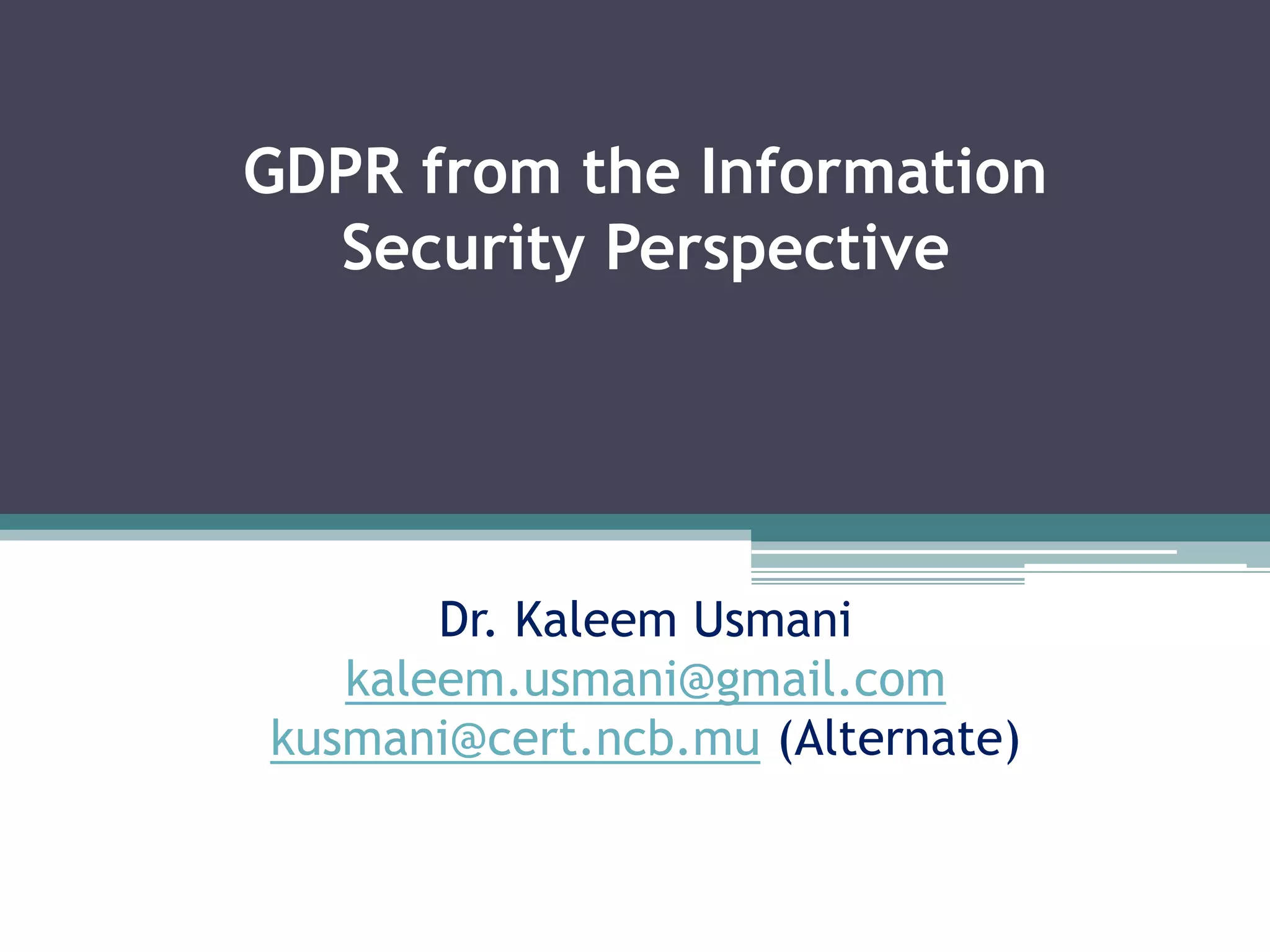 GDPR from the Information Security Perspective

Dr. Kaleem Usmani
kaleem.usmani@gmail.com
kusmani@cert.ncb.mu (Alternate)